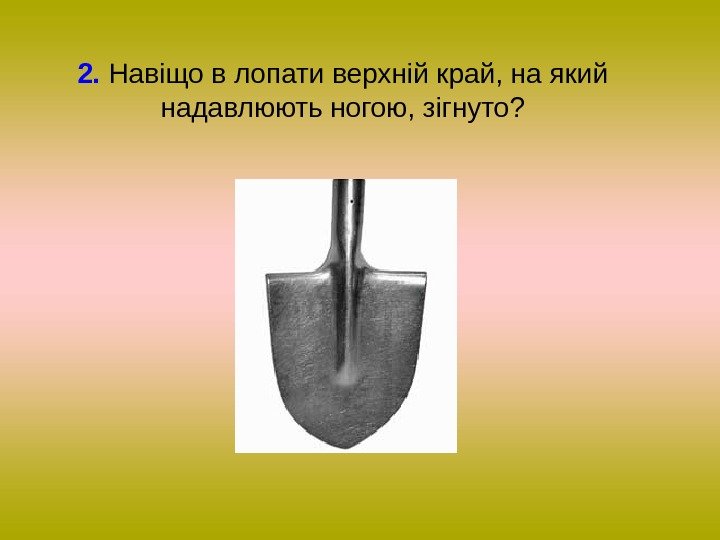 2. Навіщо в лопати верхній край, на який надавлюють ногою, зігнуто?